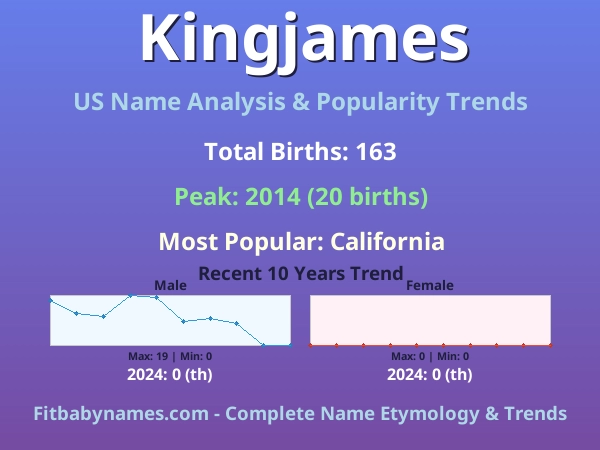 Kingjames

US Name Analysis & Popularity Trends

Total Births: 163

Peak: 2014 (20 births)

Most Popular: California

Recent 10 Years Trend

Male

Max: 19 | Min: 0

2024: 0 (th)

Female

Max: 0 | Min: 0

2024: 0 (th)

Fitbabynames.com - Complete Name Etymology & Trends